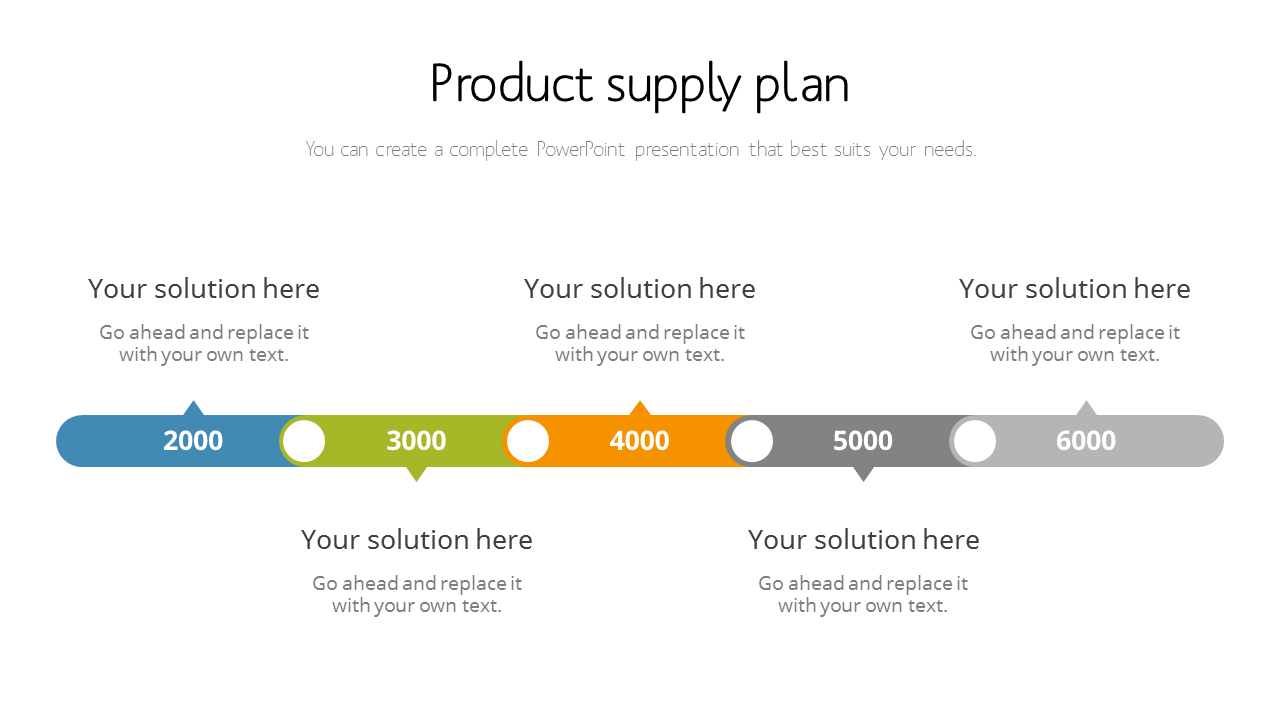 Product supply plan

You can create a complete PowerPoint presentation that best suits your needs.

Your solution here

Go ahead and replace it with your own text.

Your solution here

Go ahead and replace it with your own text.

Your solution here

Go ahead and replace it with your own text.

2000 3000 4000 5000 6000

Your solution here

Go ahead and replace it with your own text.

Your solution here

Go ahead and replace it with your own text.